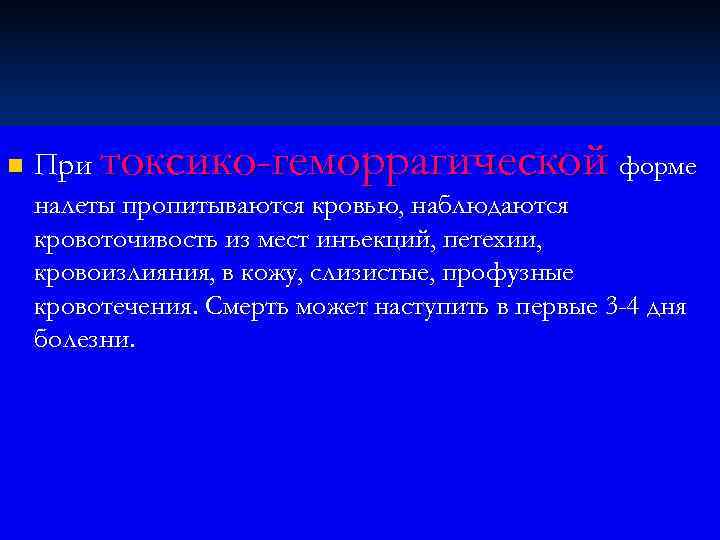 При токсико-геморрагической форме налеты пропитываются кровью, наблюдаются кровоточивость из мест инъекций, петехии, кровоизлияния, в кожу, слизистые, профузные кровотечения. Смерть может наступить в первые 3-4 дня болезни.